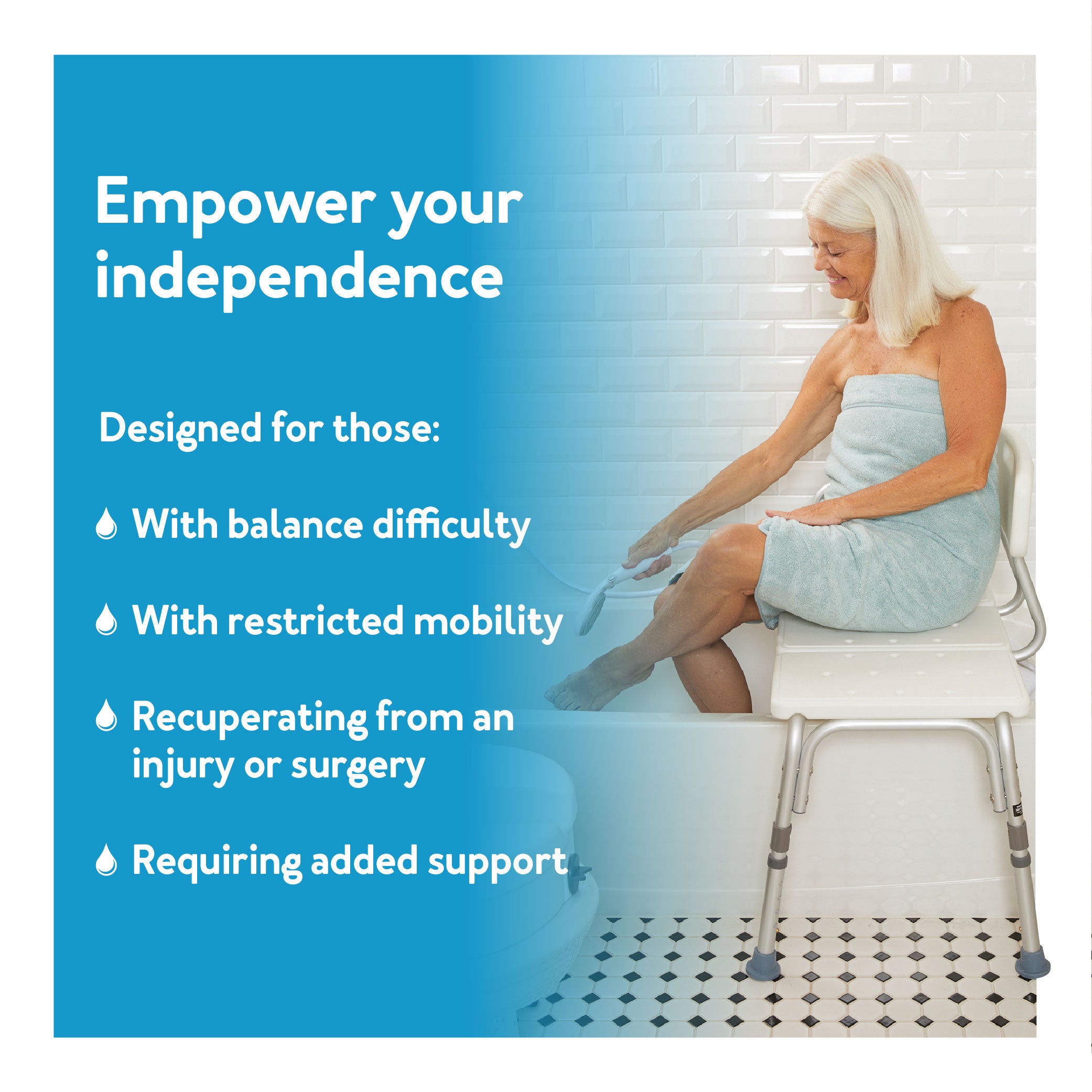 Empower your independence

Designed for those:

With balance difficulty

With restricted mobility

Recuperating from an injury or surgery

Requiring added support